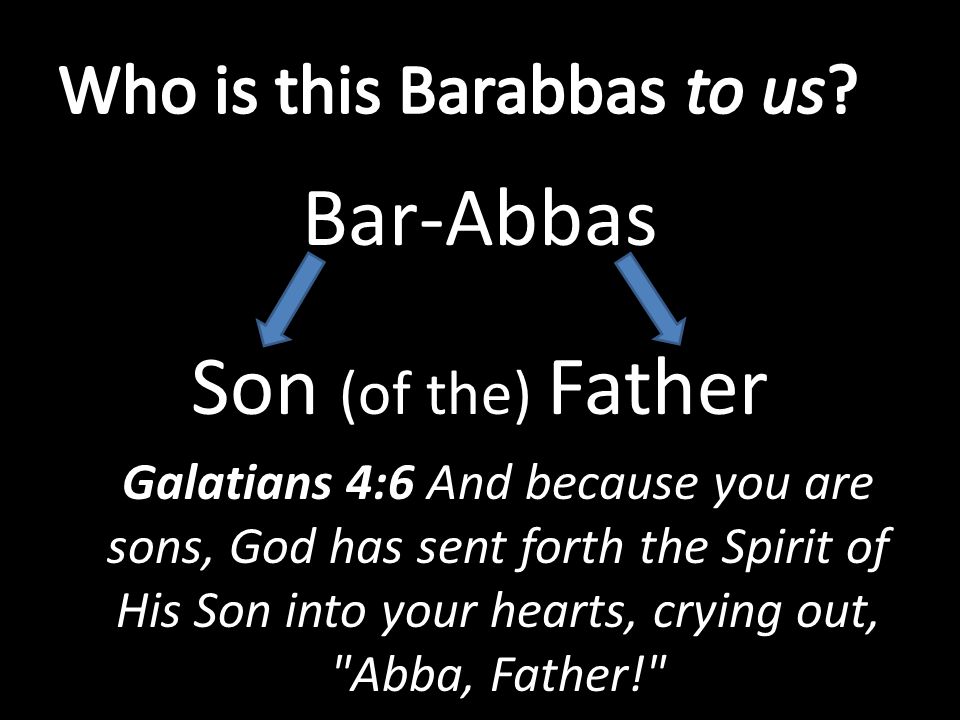 Who is this Barabbas to us?

Bar-Abbas

Son (of the) Father

Galatians 4:6 And because you are sons, God has sent forth the Spirit of His Son into your hearts, crying out, "Abba, Father!"